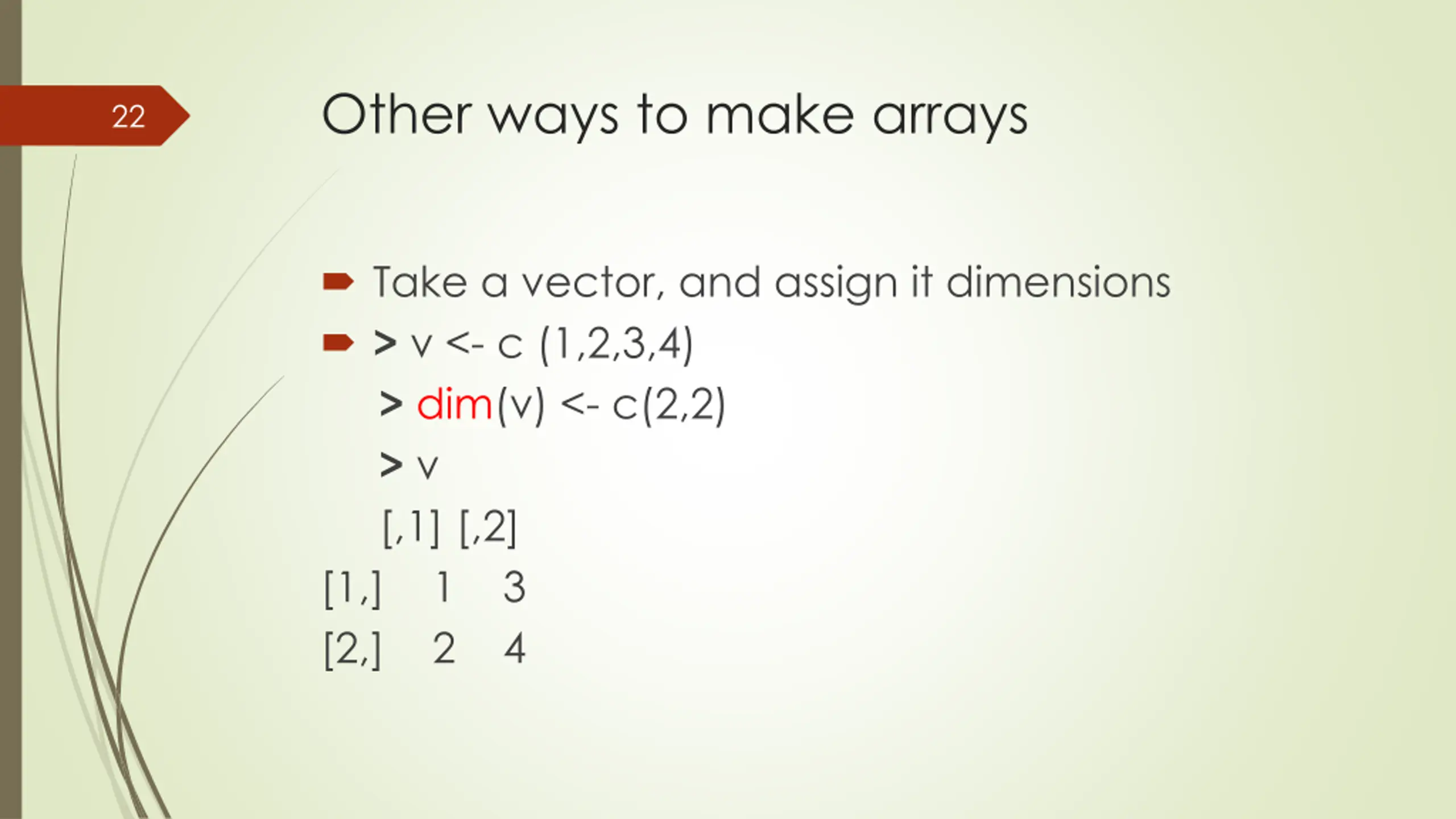 22

Other ways to make arrays

Take a vector, and assign it dimensions

> v <- c (1,2,3,4)
> dim(v) <- c(2,2)
> v
[,1] [,2]
[1,] 1 3
[2,] 2 4